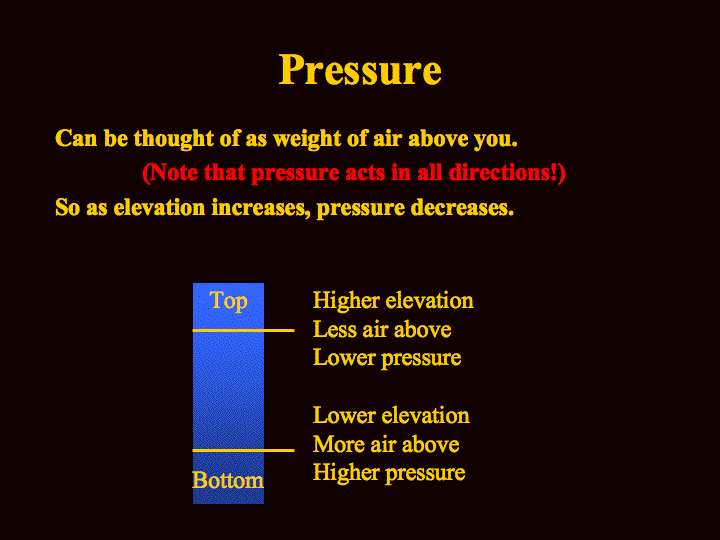 Pressure

Can be thought of as weight of air above you.

(Note that pressure acts in all directions!)

So as elevation increases, pressure decreases.

Top

Higher elevation
Less air above
Lower pressure

Lower elevation
More air above
Higher pressure

Bottom